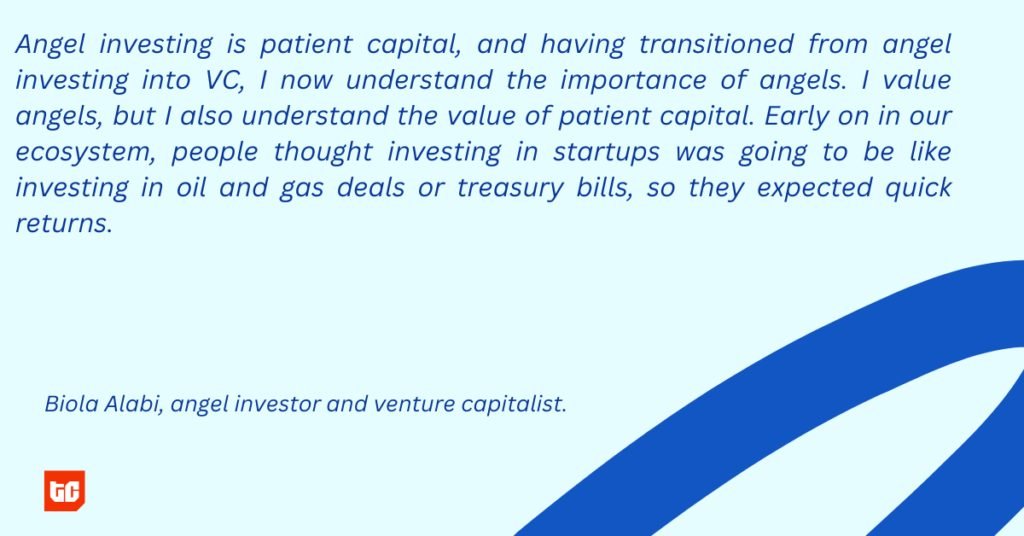 Angel investing is patient capital, and having transitioned from angel investing into VC, I now understand the importance of angels. I value angels, but I also understand the value of patient capital. Early on in our ecosystem, people thought investing in startups was going to be like investing in oil and gas deals or treasury bills, so they expected quick returns.

Biola Alabi, angel investor and venture capitalist.

TC